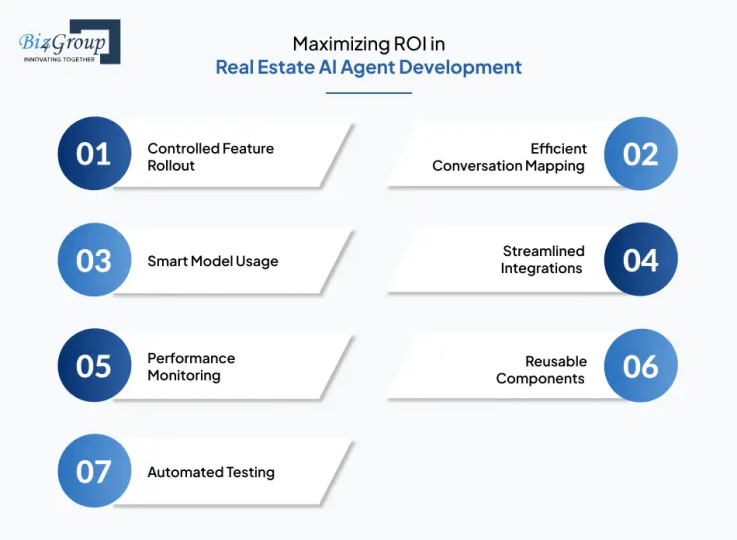 Biz4Group
INNOVATING TOGETHER

Maximizing ROI in
Real Estate AI Agent Development

01 Controlled Feature Rollout

02 Efficient Conversation Mapping

03 Smart Model Usage

04 Streamlined Integrations

05 Performance Monitoring

06 Reusable Components

07 Automated Testing